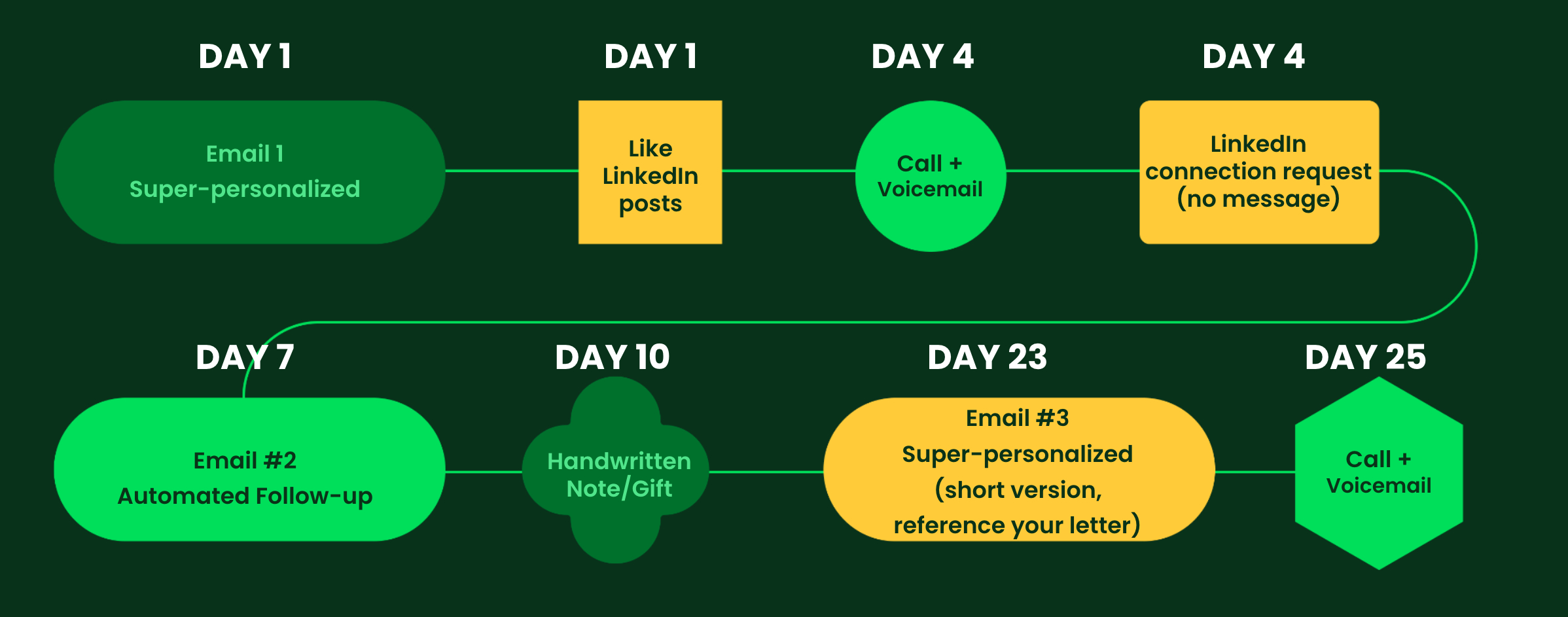 DAY 1

Email 1
Super-personalized

DAY 1

Like LinkedIn posts

DAY 4

Call + Voicemail

DAY 4

LinkedIn connection request (no message)

DAY 7

Email #2
Automated Follow-up

DAY 10

Handwritten Note/Gift

DAY 23

Email #3
Super-personalized
(short version, reference your letter)

DAY 25

Call + Voicemail